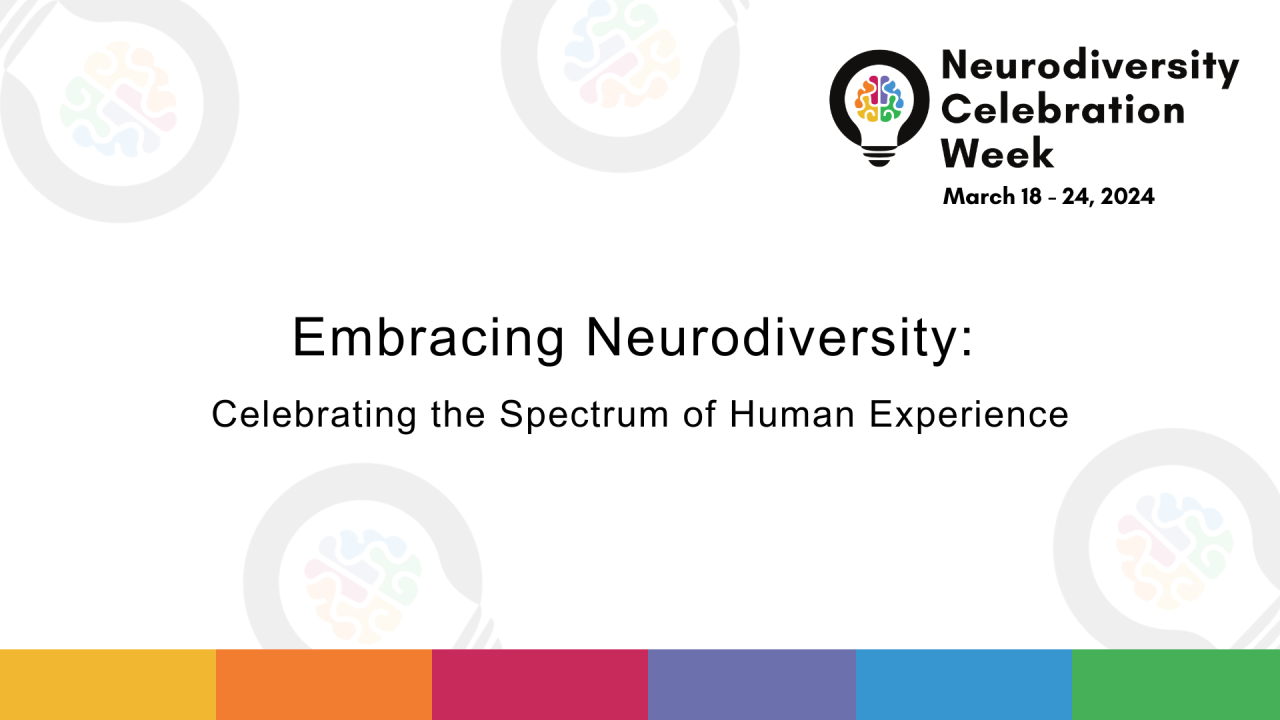 Neurodiversity Celebration Week
March 18 - 24, 2024

Embracing Neurodiversity:

Celebrating the Spectrum of Human Experience